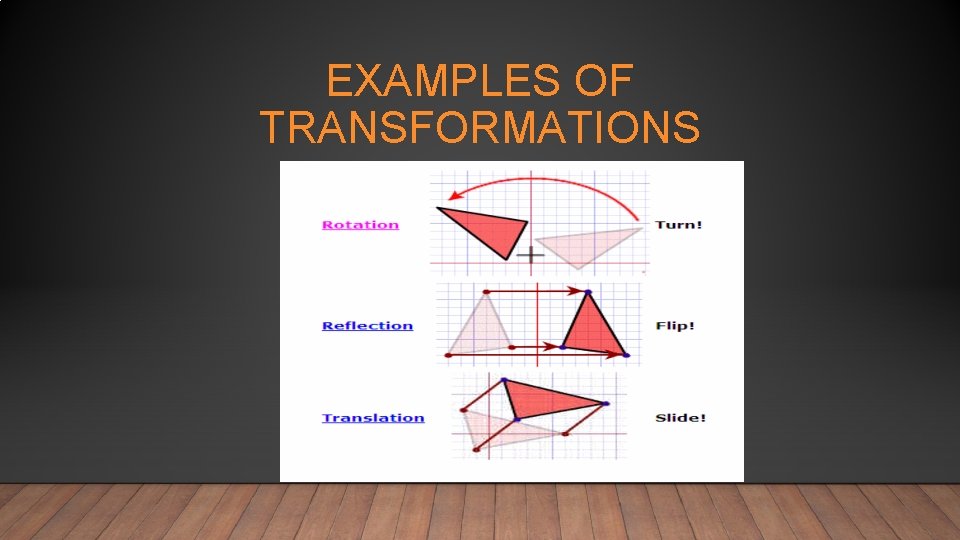 EXAMPLES OF TRANSFORMATIONS

Rotation

Turn!

Reflection

Flip!

Translation

Slide!